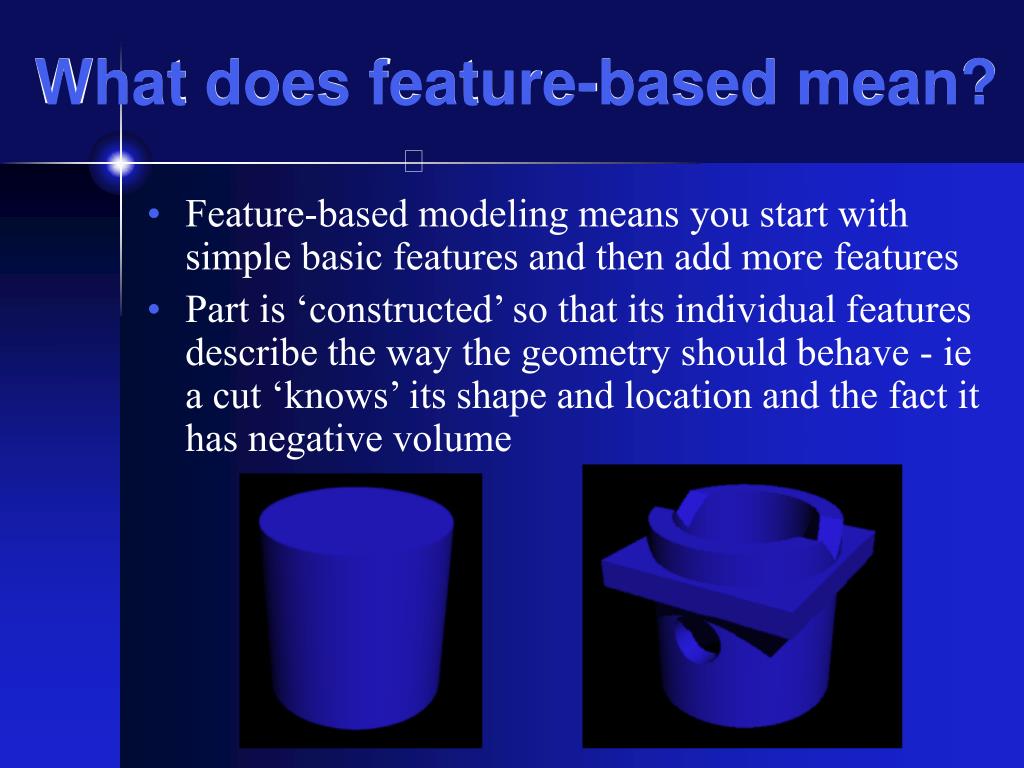 What does feature-based mean?

• Feature-based modeling means you start with simple basic features and then add more features
• Part is ‘constructed’ so that its individual features describe the way the geometry should behave - ie a cut ‘knows’ its shape and location and the fact it has negative volume